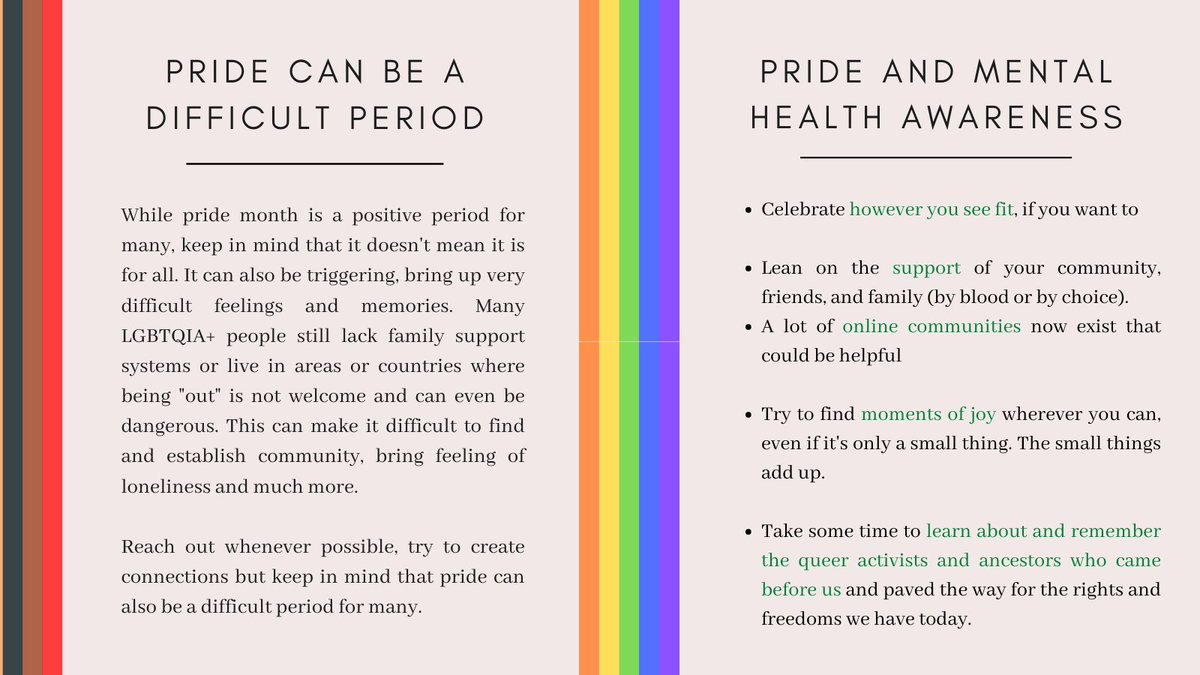 PRIDE CAN BE A DIFFICULT PERIOD

While pride month is a positive period for many, keep in mind that it doesn't mean it is for all. It can also be triggering, bring up very difficult feelings and memories. Many LGBTQIA+ people still lack family support systems or live in areas or countries where being "out" is not welcome and can even be dangerous. This can make it difficult to find and establish community, bring feeling of loneliness and much more.

Reach out whenever possible, try to create connections but keep in mind that pride can also be a difficult period for many.

PRIDE AND MENTAL HEALTH AWARENESS

- Celebrate however you see fit, if you want to

- Lean on the support of your community, friends, and family (by blood or by choice).
- A lot of online communities now exist that could be helpful

- Try to find moments of joy wherever you can, even if it's only a small thing. The small things add up.

- Take some time to learn about and remember the queer activists and ancestors who came before us and paved the way for the rights and freedoms we have today.